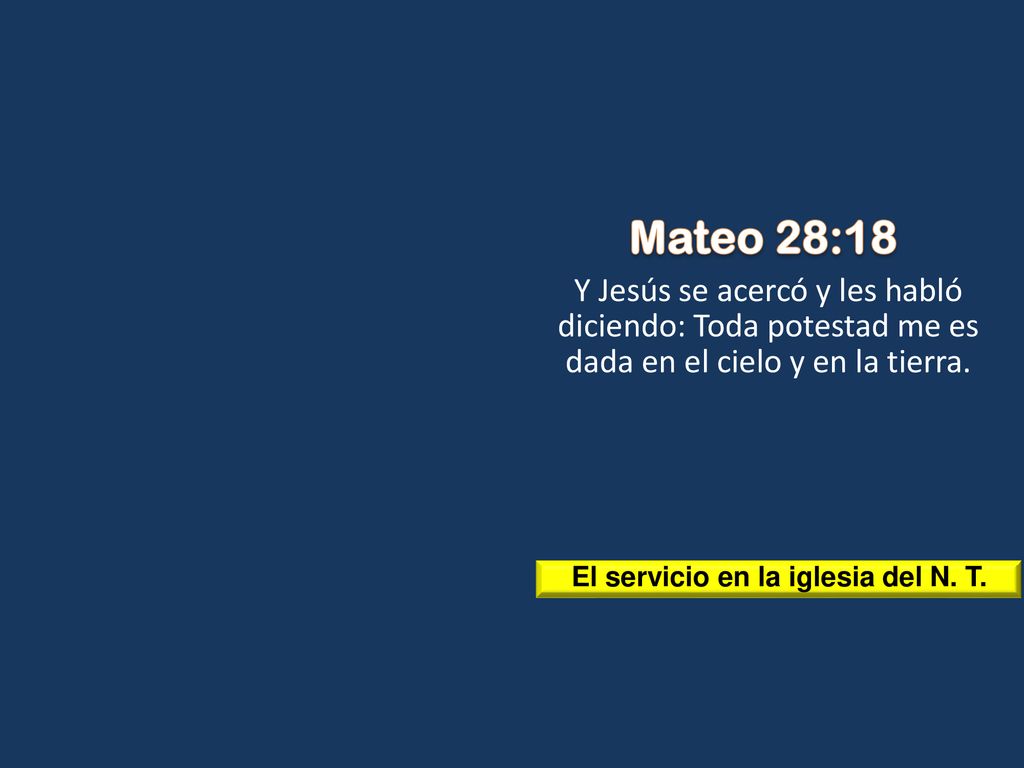 Mateo 28:18

Y Jesús se acercó y les habló diciendo: Toda potestad me es dada en el cielo y en la tierra.

El servicio en la iglesia del N. T.